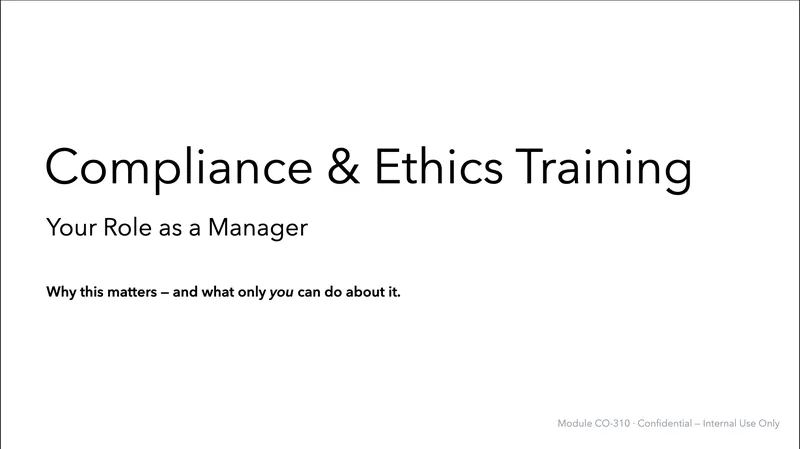 Compliance & Ethics Training

Your Role as a Manager

Why this matters — and what only you can do about it.

Module CO-310 · Confidential — Internal Use Only